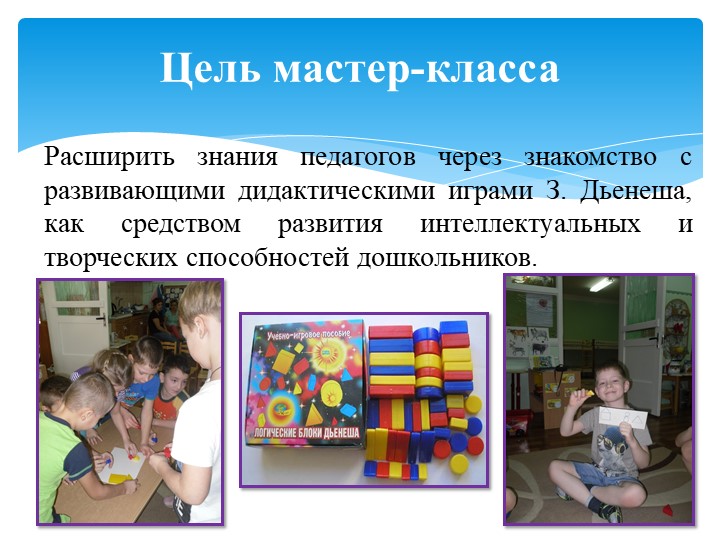 Цель мастер-класса

Расширить знания педагогов через знакомство с развивающими дидактическими играми З. Дьенеша, как средством развития интеллектуальных и творческих способностей дошкольников.

Учебно-игровое пособие

ЛОГИЧЕСКИЕ БЛОКИ ДЬЕНЕША